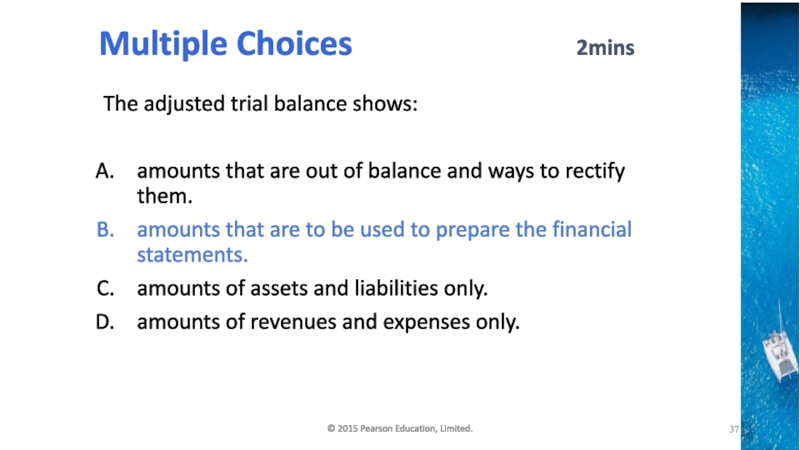 Multiple Choices

2mins

The adjusted trial balance shows:

A. amounts that are out of balance and ways to rectify them.

B. amounts that are to be used to prepare the financial statements.

C. amounts of assets and liabilities only.

D. amounts of revenues and expenses only.

© 2015 Pearson Education, Limited.

37